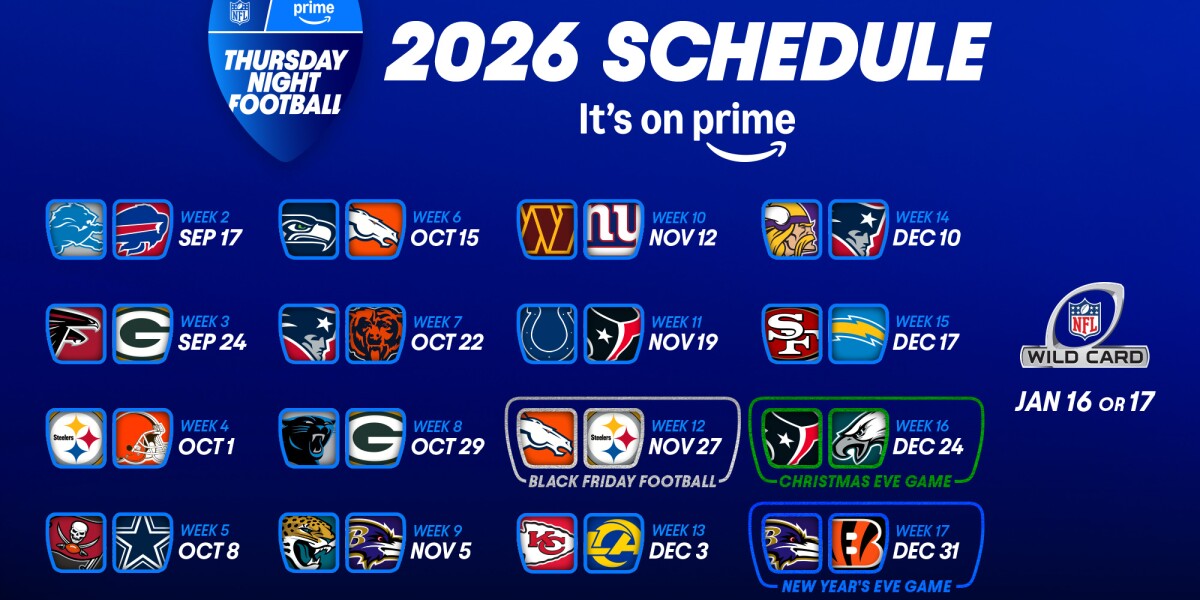 NFL prime
THURSDAY NIGHT FOOTBALL

2026 SCHEDULE
It's on prime

WEEK 2
SEP 17

WEEK 3
SEP 24

Steelers
WEEK 4
OCT 1

WEEK 5
OCT 8

WEEK 6
OCT 15

WEEK 7
OCT 22

WEEK 8
OCT 29

WEEK 9
NOV 5

WEEK 10
NOV 12

WEEK 11
NOV 19

Steelers
WEEK 12
NOV 27
BLACK FRIDAY FOOTBALL

WEEK 13
DEC 3

WEEK 14
DEC 10

WEEK 15
DEC 17

WEEK 16
DEC 24
CHRISTMAS EVE GAME

WEEK 17
DEC 31
NEW YEAR'S EVE GAME

NFL
WILD CARD
JAN 16 OR 17